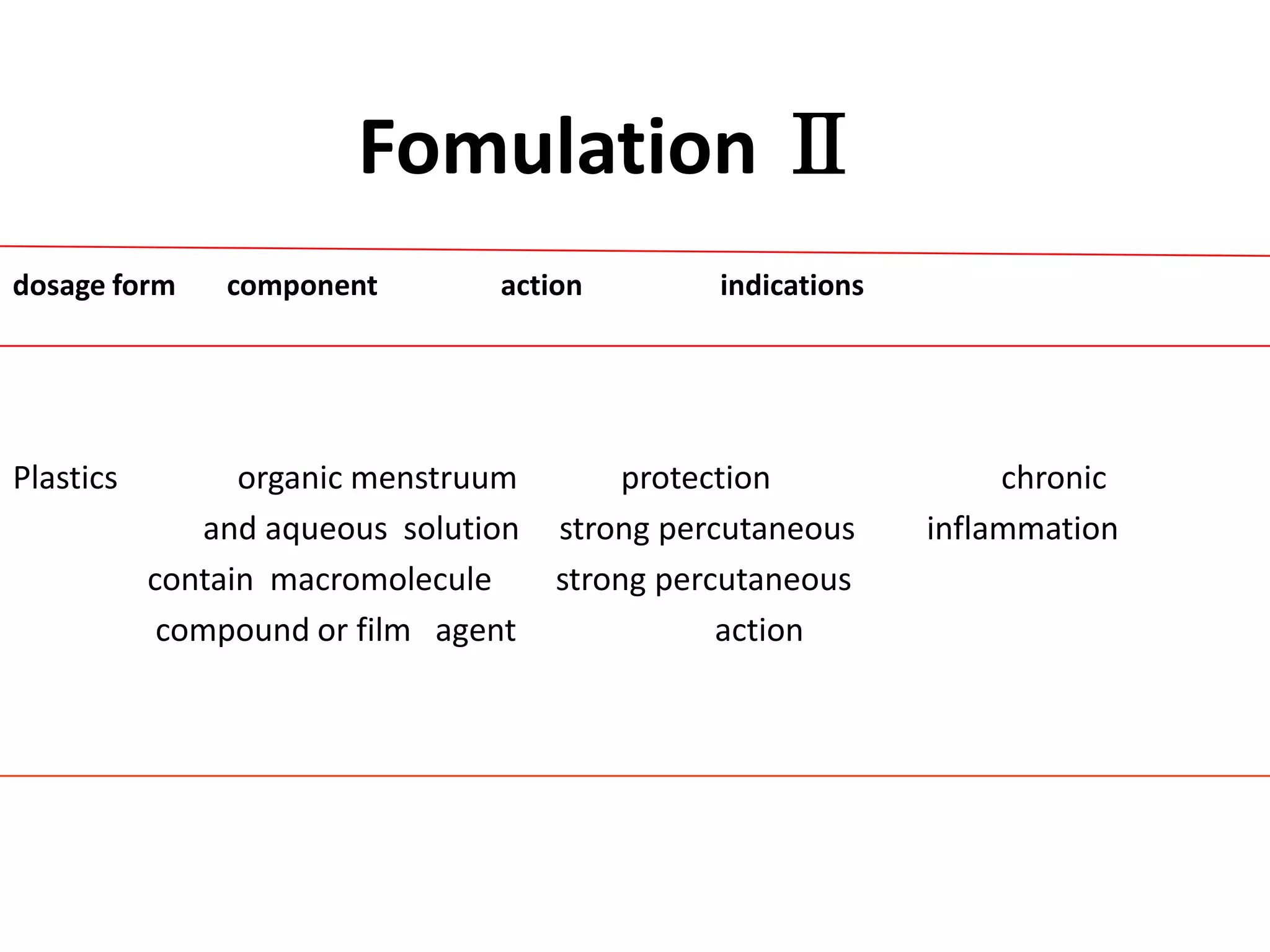 Fomulation Ⅱ

| dosage form | component | action | indications |
|---|---|---|---|
| Plastics | organic menstruum and aqueous solution contain macromolecule compound or film agent | protection strong percutaneous strong percutaneous action | chronic inflammation |